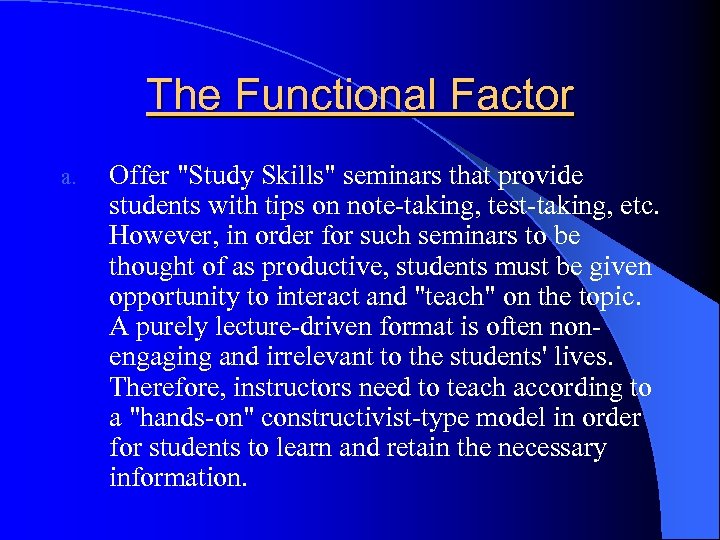 The Functional Factor

a. Offer "Study Skills" seminars that provide students with tips on note-taking, test-taking, etc. However, in order for such seminars to be thought of as productive, students must be given opportunity to interact and "teach" on the topic. A purely lecture-driven format is often non-engaging and irrelevant to the students' lives. Therefore, instructors need to teach according to a "hands-on" constructivist-type model in order for students to learn and retain the necessary information.